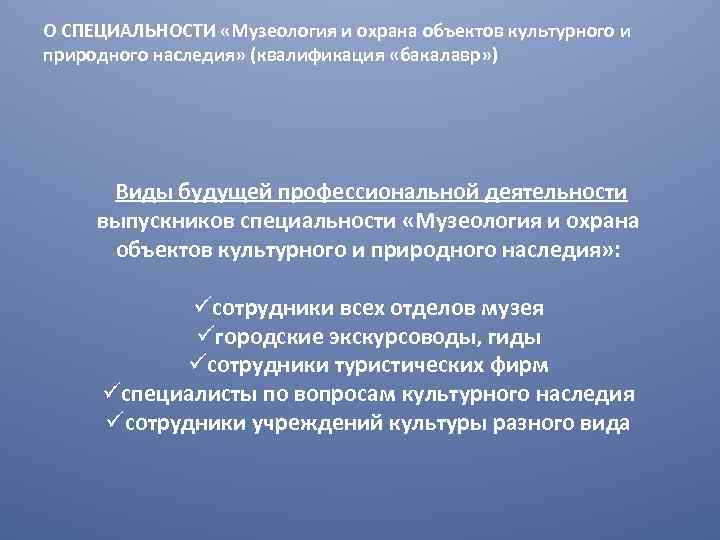 О СПЕЦИАЛЬНОСТИ «Музеология и охрана объектов культурного и природного наследия» (квалификация «бакалавр»)

Виды будущей профессиональной деятельности выпускников специальности «Музеология и охрана объектов культурного и природного наследия»:

✓сотрудники всех отделов музея
✓городские экскурсоводы, гиды
✓сотрудники туристических фирм
✓специалисты по вопросам культурного наследия
✓сотрудники учреждений культуры разного вида